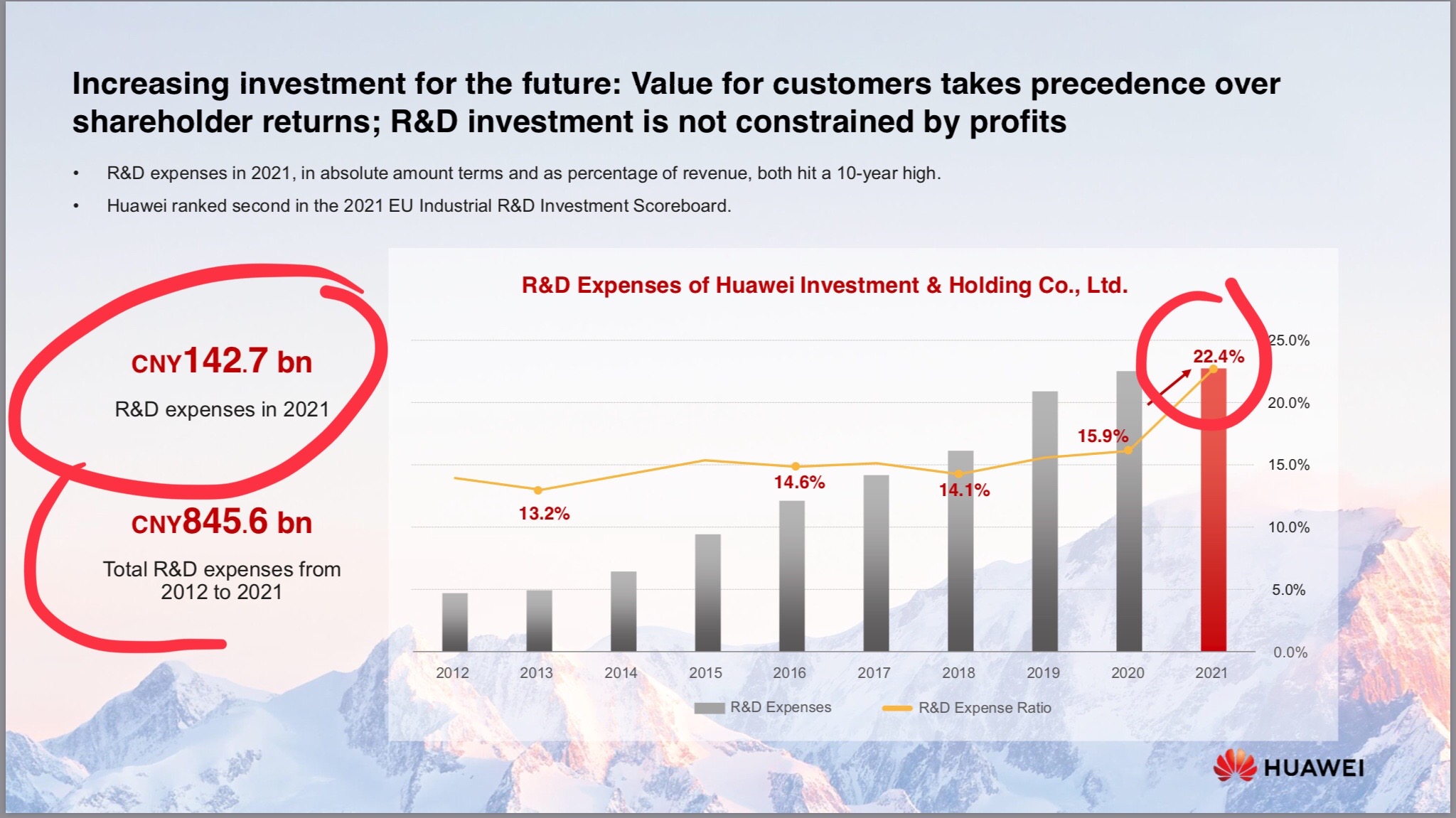 Increasing investment for the future: Value for customers takes precedence over shareholder returns; R&D investment is not constrained by profits

• R&D expenses in 2021, in absolute amount terms and as percentage of revenue, both hit a 10-year high.

• Huawei ranked second in the 2021 EU Industrial R&D Investment Scoreboard.

CNY142.7 bn

R&D expenses in 2021

CNY845.6 bn

Total R&D expenses from 2012 to 2021

R&D Expenses of Huawei Investment & Holding Co., Ltd.

25.0%
20.0%
15.0%
10.0%
5.0%
0.0%

13.2%
14.6%
14.1%
15.9%
22.4%

2012 2013 2014 2015 2016 2017 2018 2019 2020 2021

R&D Expenses R&D Expense Ratio

HUAWEI